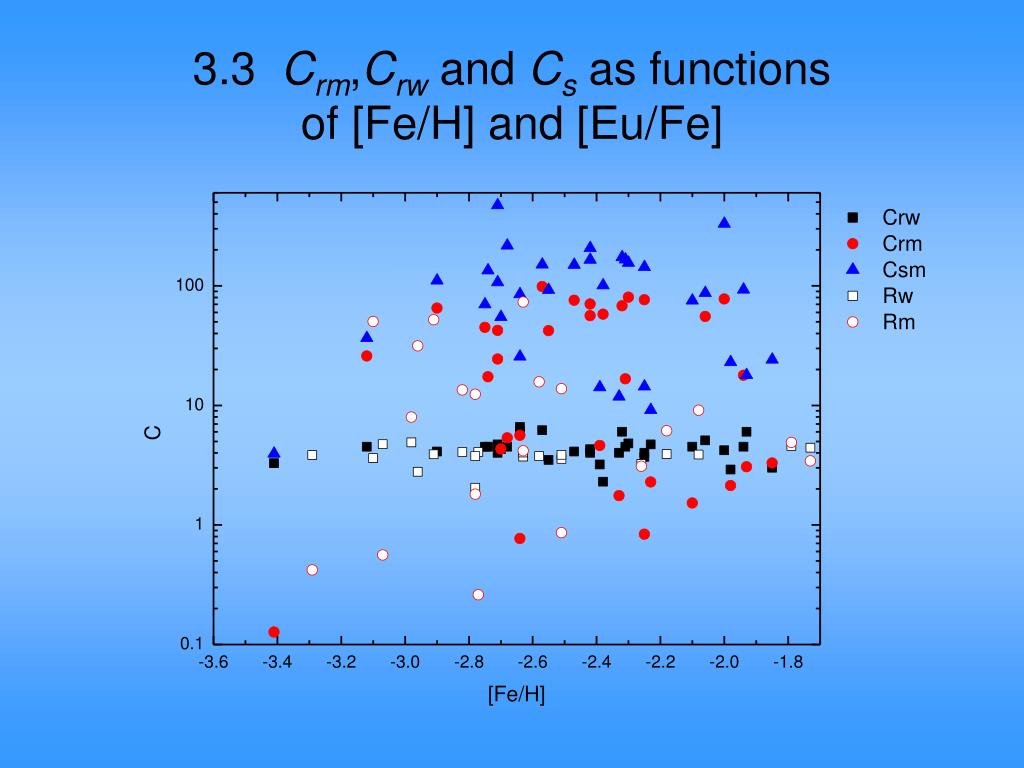 3.3 $C_{rm}$,$C_{rw}$ and $C_s$ as functions of [Fe/H] and [Eu/Fe]

Crw
Crm
Csm
Rw
Rm

100
10
1
0.1

C

-3.6 -3.4 -3.2 -3.0 -2.8 -2.6 -2.4 -2.2 -2.0 -1.8

[Fe/H]